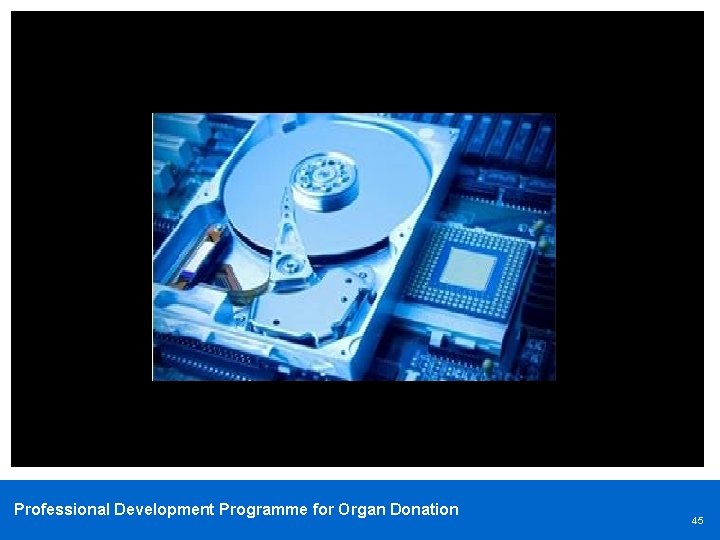 Professional Development Programme for Organ Donation

45